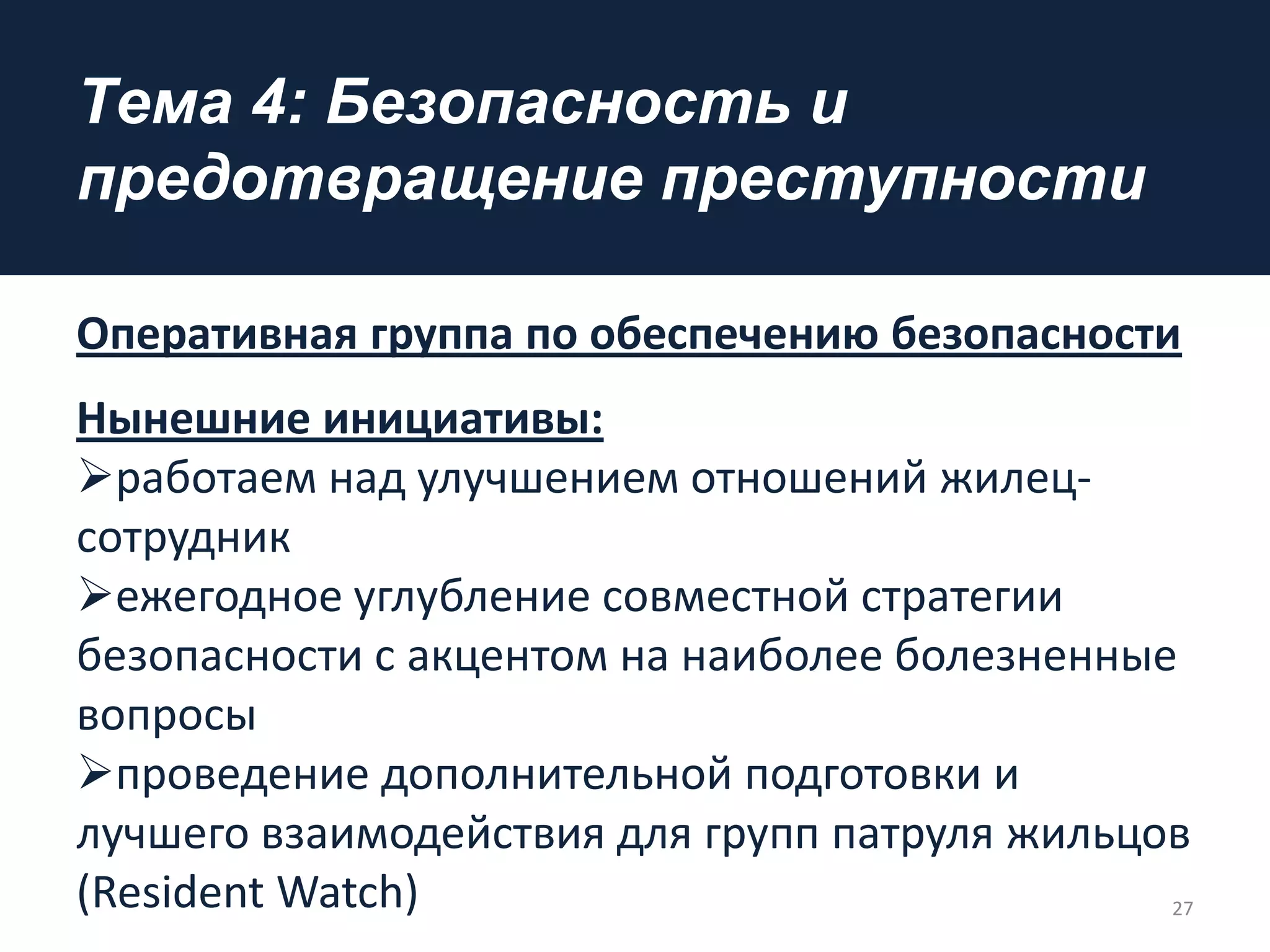 Тема 4: Безопасность и предотвращение преступности

Оперативная группа по обеспечению безопасности

Нынешние инициативы:
➢работаем над улучшением отношений жилец-сотрудник
➢ежегодное углубление совместной стратегии безопасности с акцентом на наиболее болезненные вопросы
➢проведение дополнительной подготовки и лучшего взаимодействия для групп патруля жильцов (Resident Watch)

27